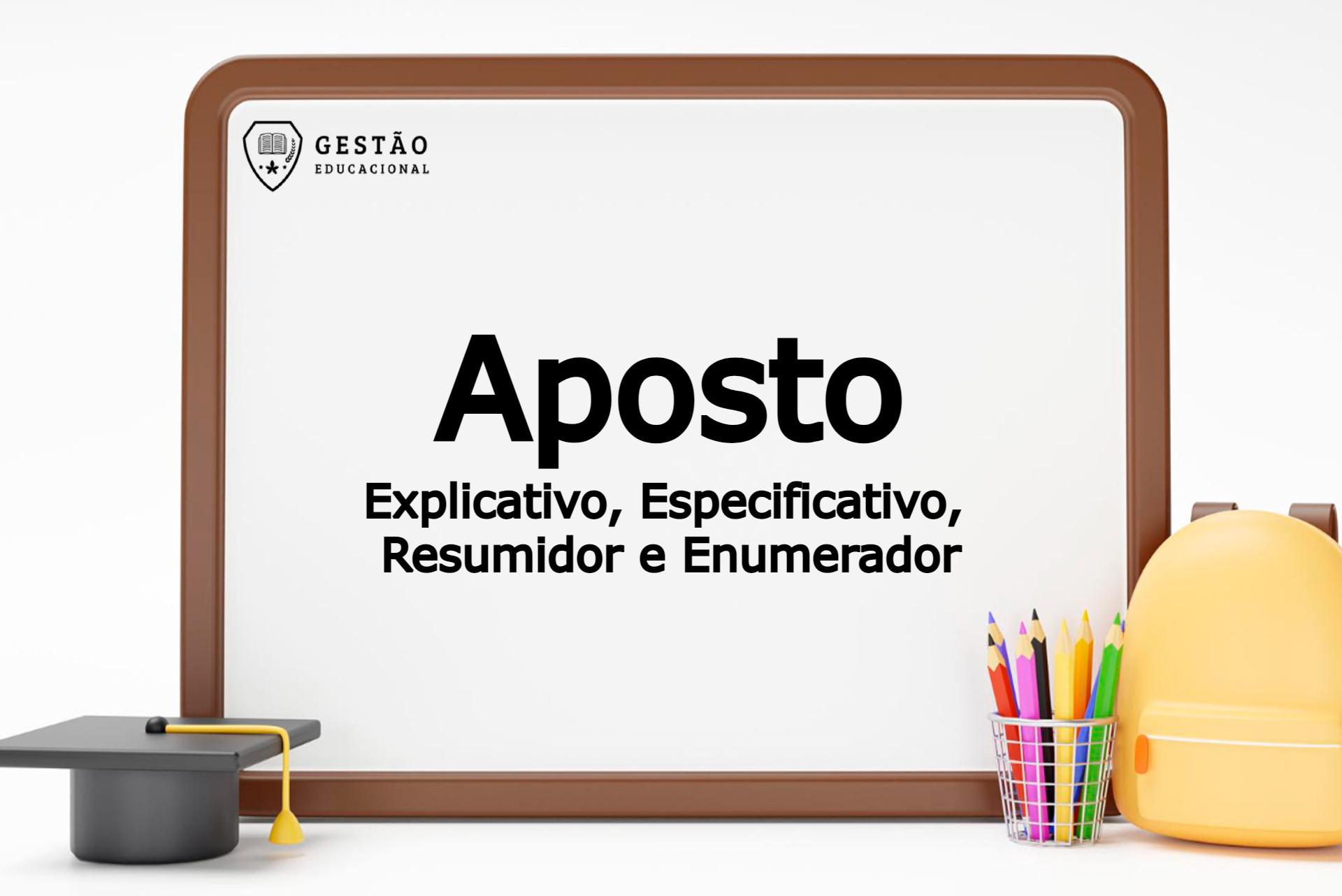 GESTÃO
EDUCACIONAL

Aposto

Explicativo, Especificativo, Resumidor e Enumerador